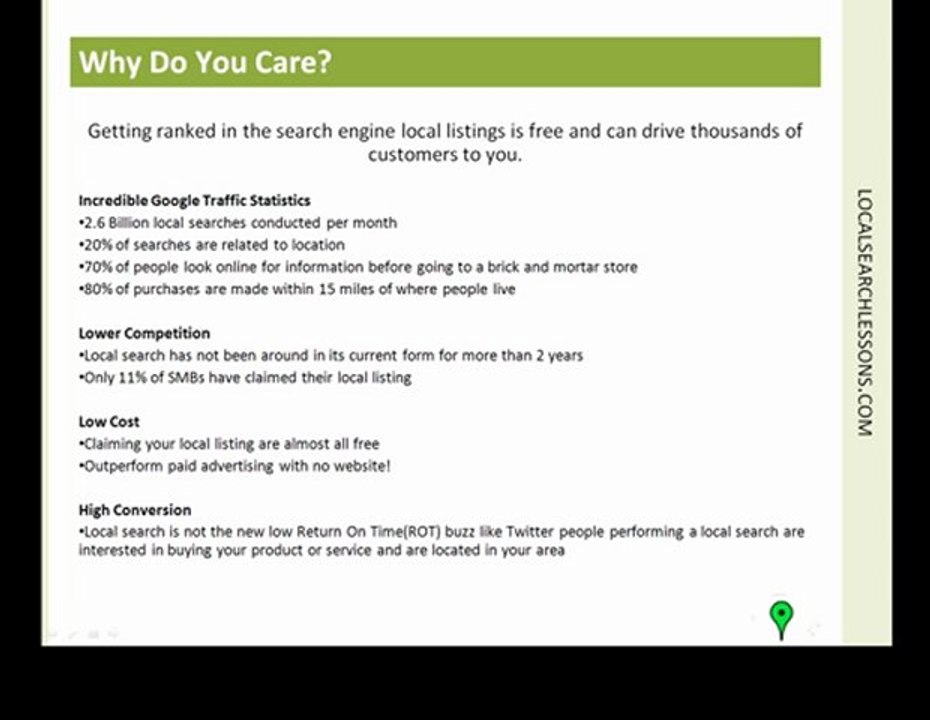 Why Do You Care?

Getting ranked in the search engine local listings is free and can drive thousands of customers to you.

Incredible Google Traffic Statistics
•2.6 Billion local searches conducted per month
•20% of searches are related to location
•70% of people look online for information before going to a brick and mortar store
•80% of purchases are made within 15 miles of where people live

Lower Competition
•Local search has not been around in its current form for more than 2 years
•Only 11% of SMBs have claimed their local listing

Low Cost
•Claiming your local listing are almost all free
•Outperform paid advertising with no website!

High Conversion
•Local search is not the new low Return On Time(ROT) buzz like Twitter people performing a local search are interested in buying your product or service and are located in your area

LOCALSEARCHLESSONS.COM